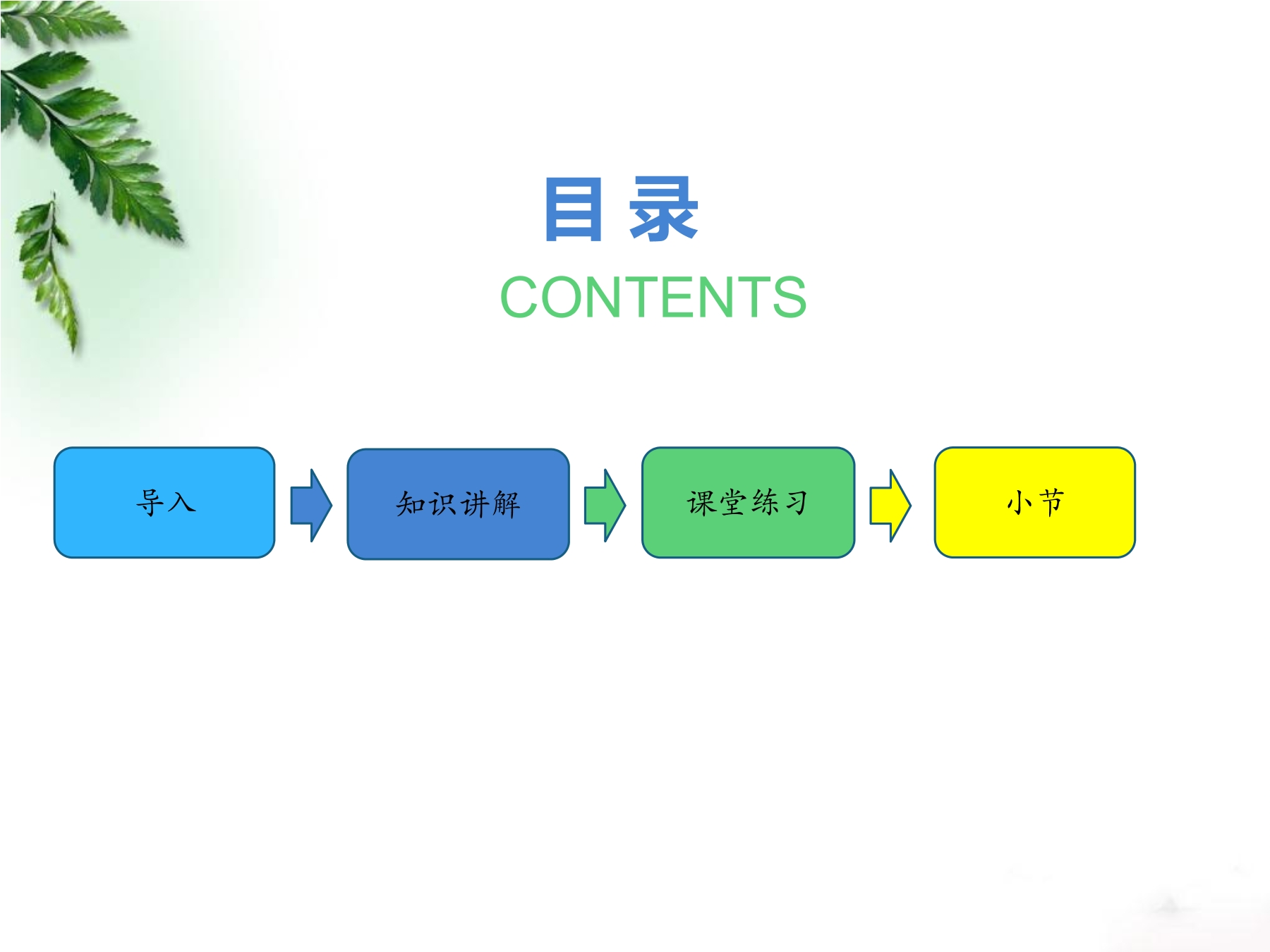 目录
CONTENTS

导入

知识讲解

课堂练习

小节